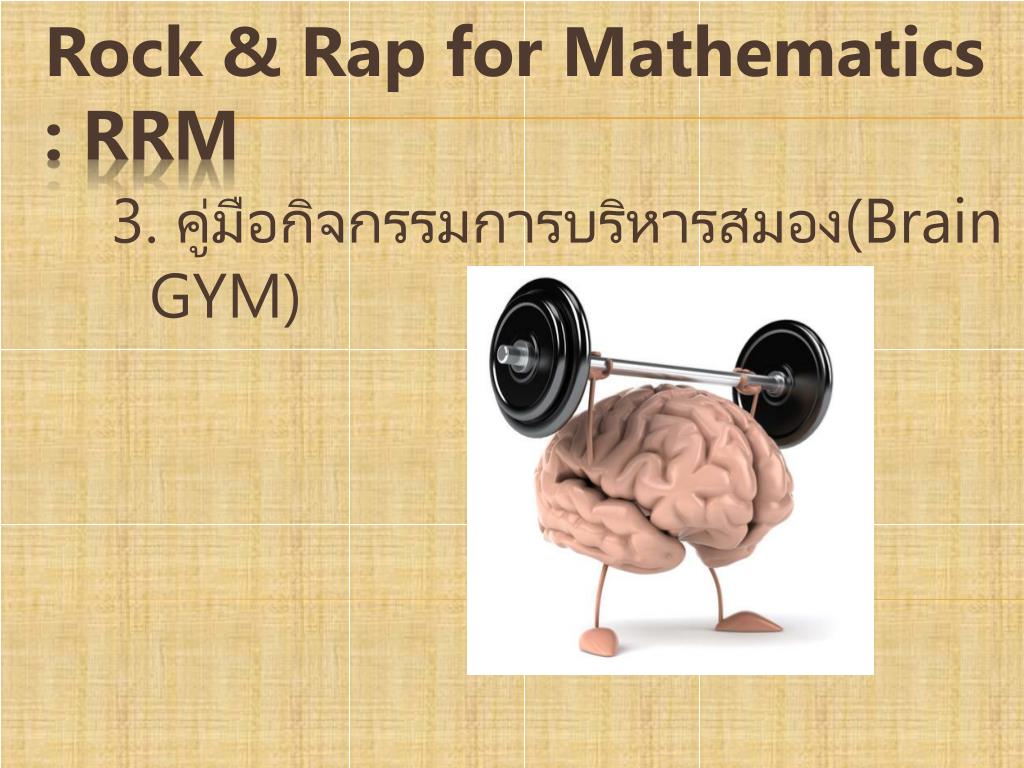 Rock & Rap for Mathematics : RRM

3. คู่มือกิจกรรมการบริหารสมอง(Brain GYM)